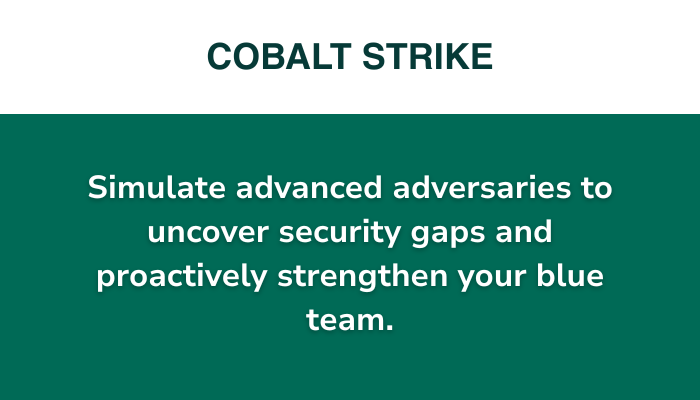 COBALT STRIKE

Simulate advanced adversaries to uncover security gaps and proactively strengthen your blue team.